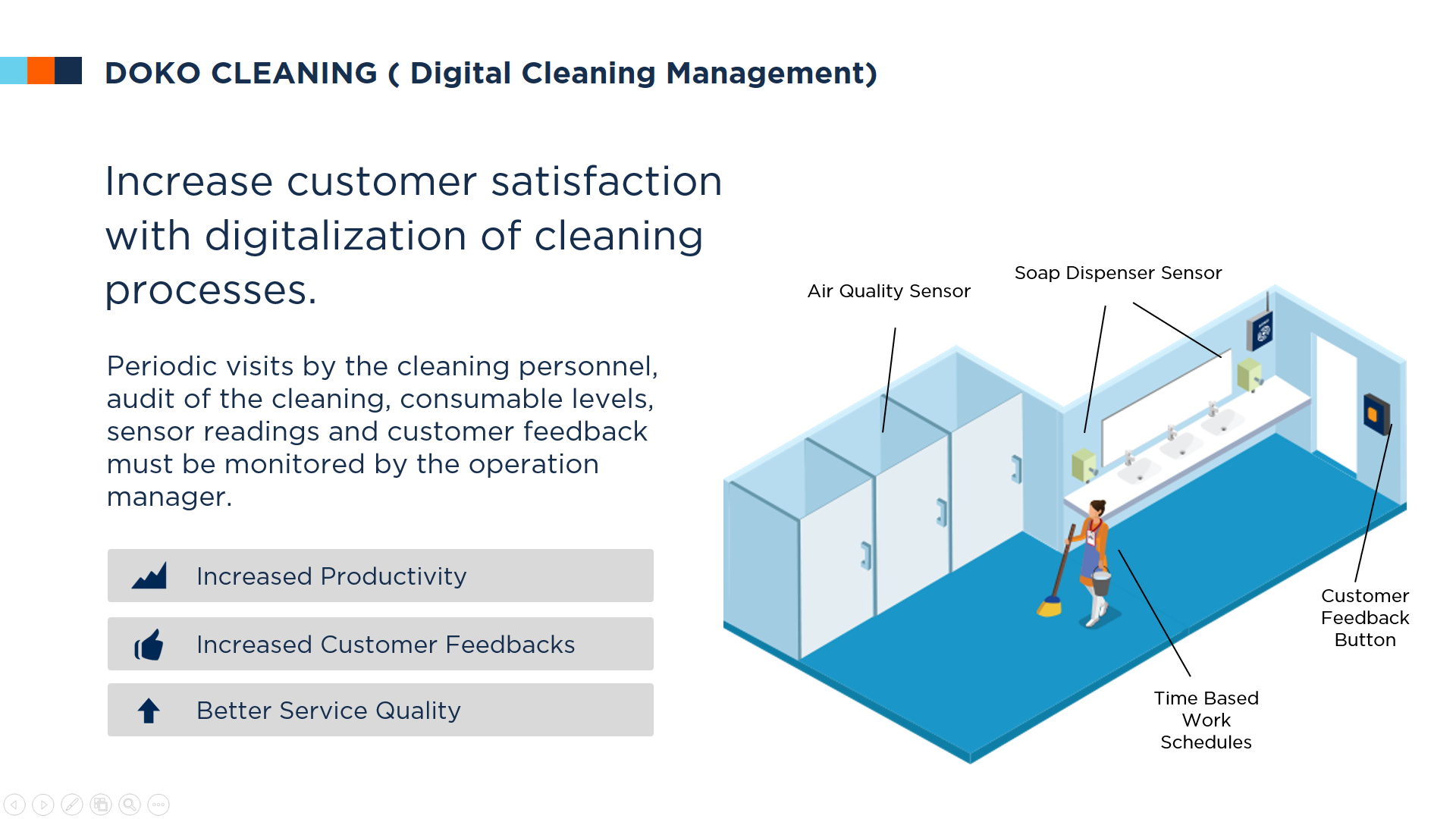 DOKO CLEANING ( Digital Cleaning Management)

Increase customer satisfaction with digitalization of cleaning processes.

Periodic visits by the cleaning personnel, audit of the cleaning, consumable levels, sensor readings and customer feedback must be monitored by the operation manager.

Increased Productivity

Increased Customer Feedbacks

Better Service Quality

Air Quality Sensor

Soap Dispenser Sensor

Customer Feedback Button

Time Based Work Schedules